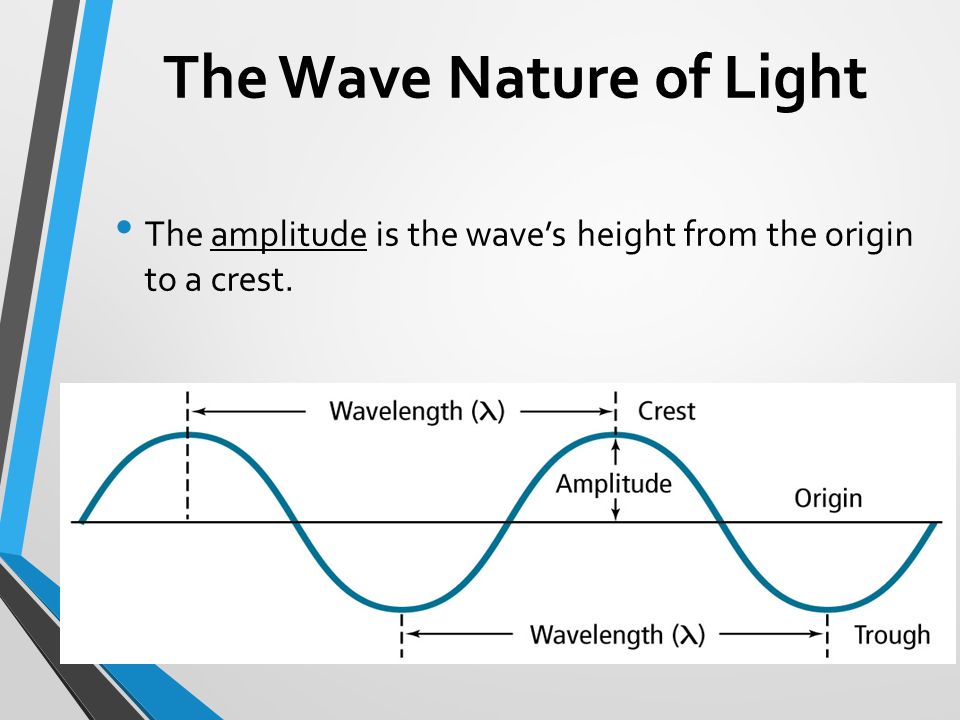 The Wave Nature of Light

• The amplitude is the wave's height from the origin to a crest.

Wavelength ($\lambda$)
Crest
Amplitude
Origin
Wavelength ($\lambda$)
Trough